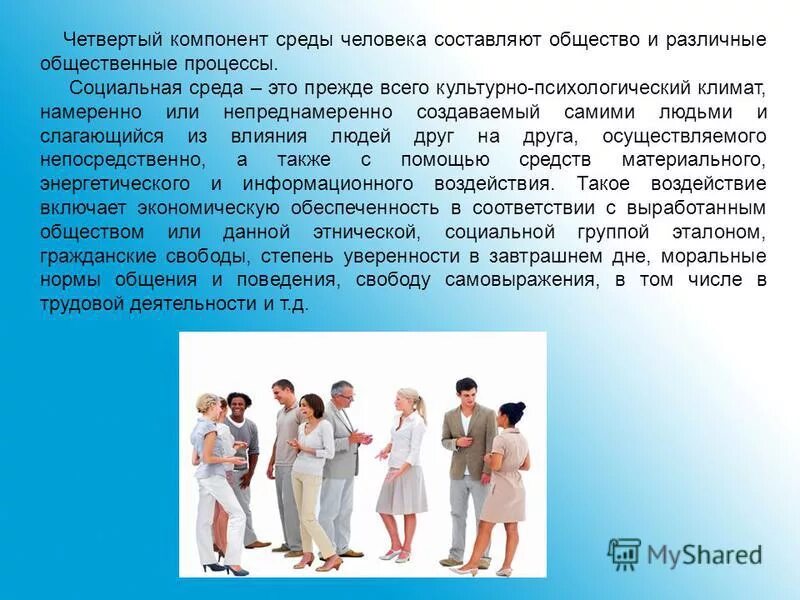 Четвертый компонент среды человека составляют общество и различные общественные процессы.

Социальная среда – это прежде всего культурно-психологический климат, намеренно или непреднамеренно создаваемый самими людьми и слагающийся из влияния людей друг на друга, осуществляемого непосредственно, а также с помощью средств материального, энергетического и информационного воздействия. Такое воздействие включает экономическую обеспеченность в соответствии с выработанным обществом или данной этнической, социальной группой эталоном, гражданские свободы, степень уверенности в завтрашнем дне, моральные нормы общения и поведения, свободу самовыражения, в том числе в трудовой деятельности и т.д.

MyShared